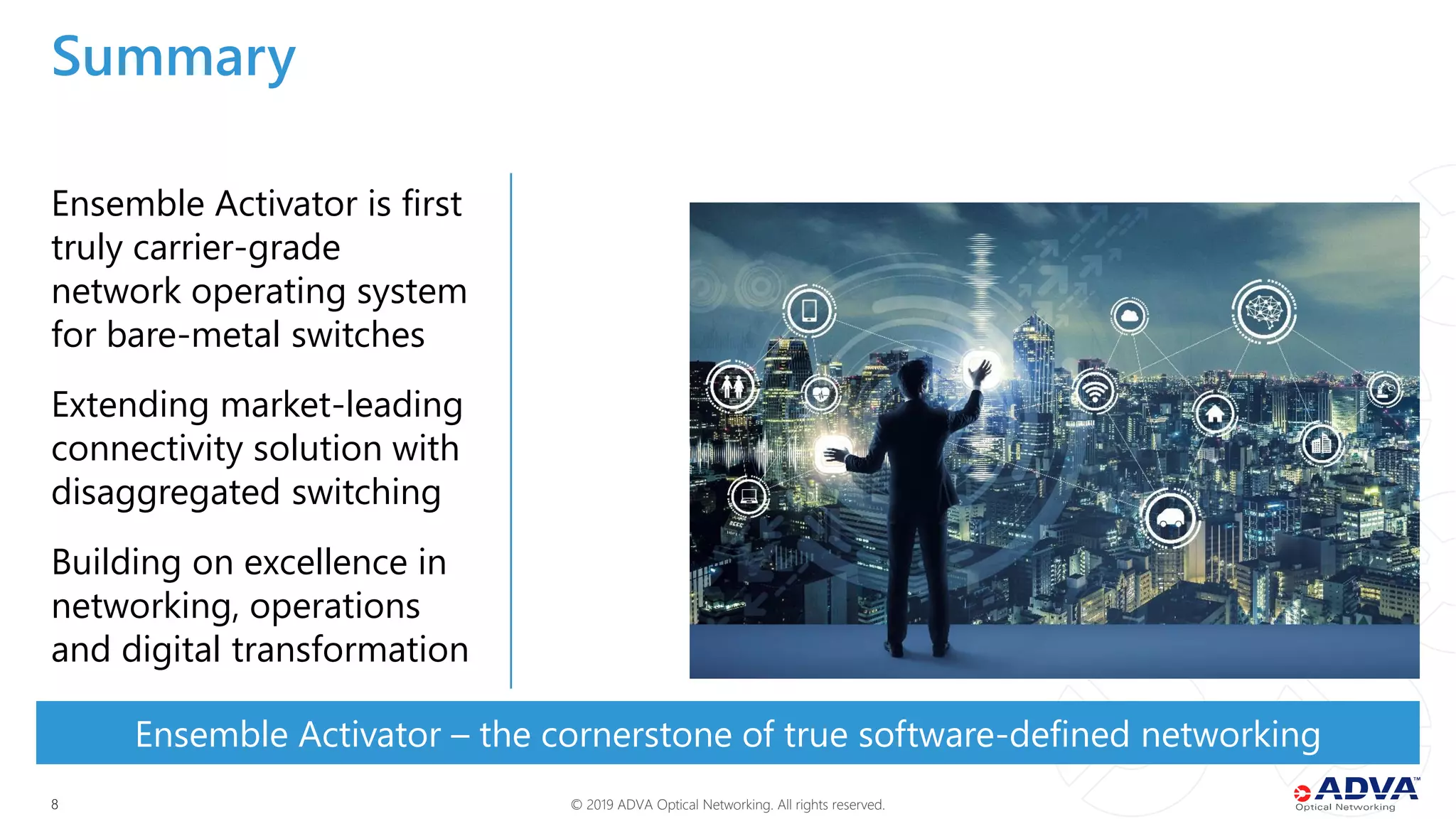 Summary

Ensemble Activator is first truly carrier-grade network operating system for bare-metal switches

Extending market-leading connectivity solution with disaggregated switching

Building on excellence in networking, operations and digital transformation

Ensemble Activator – the cornerstone of true software-defined networking

8

© 2019 ADVA Optical Networking. All rights reserved.

ADVA™ Optical Networking